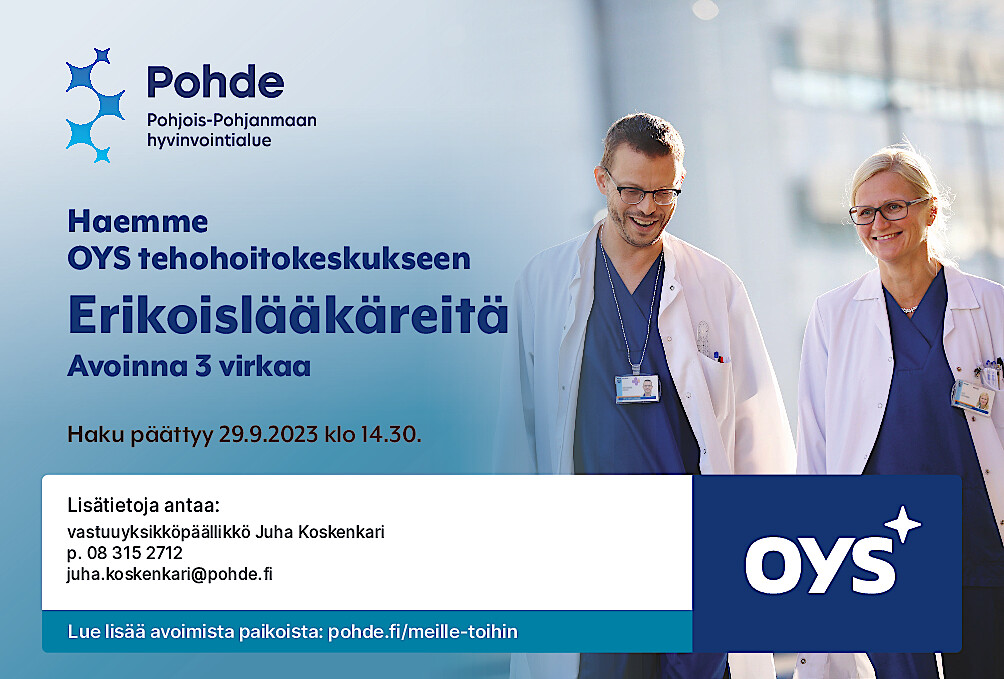 Pohde
Pohjois-Pohjanmaan hyvinvointialue

Haemme
OYS tehohoitokeskukseen

Erikoislääkäreitä

Avoinna 3 virkaa

Haku päättyy 29.9.2023 klo 14.30.

Lisätietoja antaa:
vastuuyksikköpäällikkö Juha Koskenkari
p. 08 315 2712
juha.koskenkari@pohde.fi

Lue lisää avoimista paikoista: pohde.fi/meille-toihin

OYS